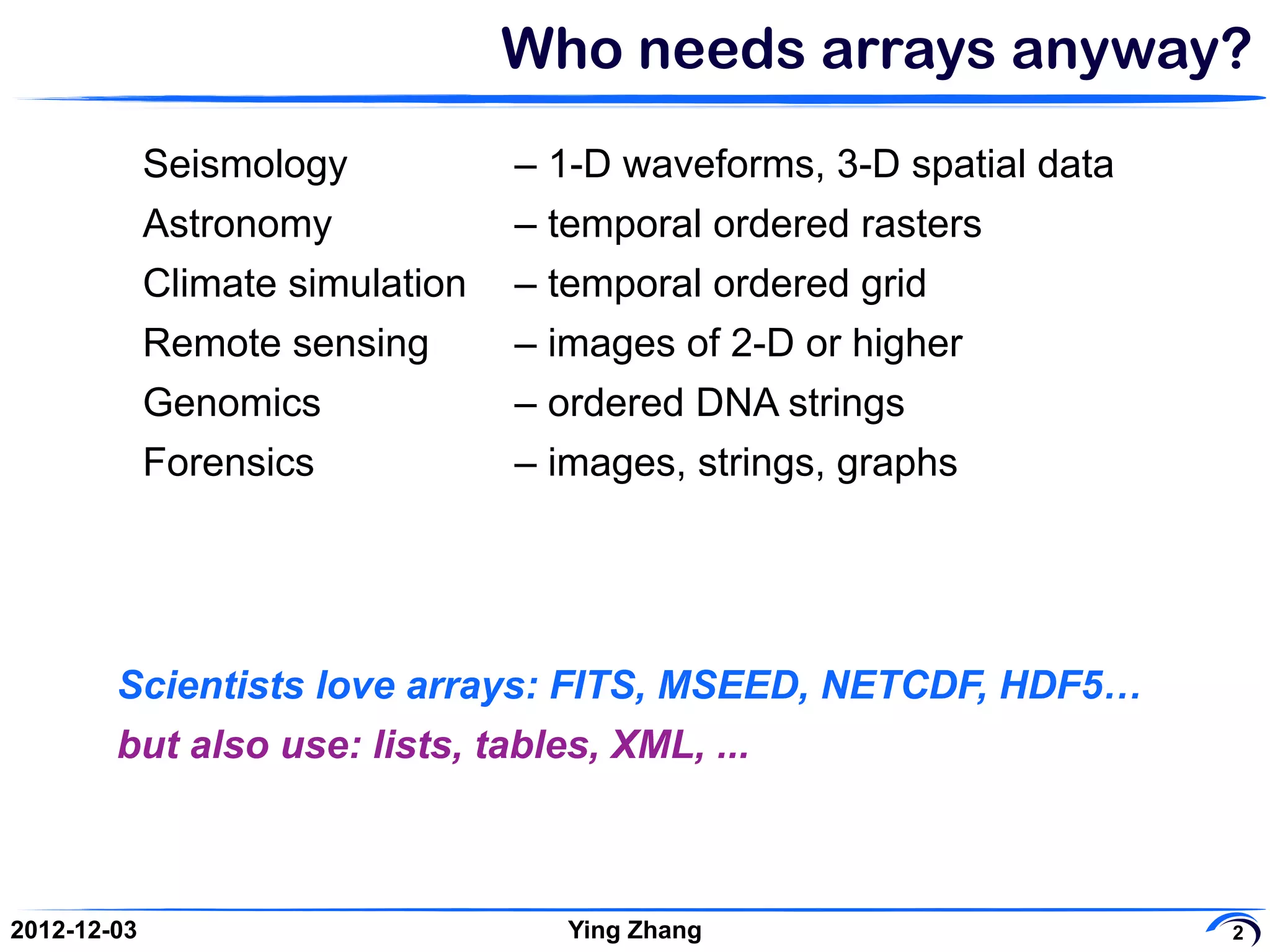 Who needs arrays anyway?

Seismology – 1-D waveforms, 3-D spatial data
Astronomy – temporal ordered rasters
Climate simulation – temporal ordered grid
Remote sensing – images of 2-D or higher
Genomics – ordered DNA strings
Forensics – images, strings, graphs

Scientists love arrays: FITS, MSEED, NETCDF, HDF5…
but also use: lists, tables, XML, ...

2012-12-03 Ying Zhang 2